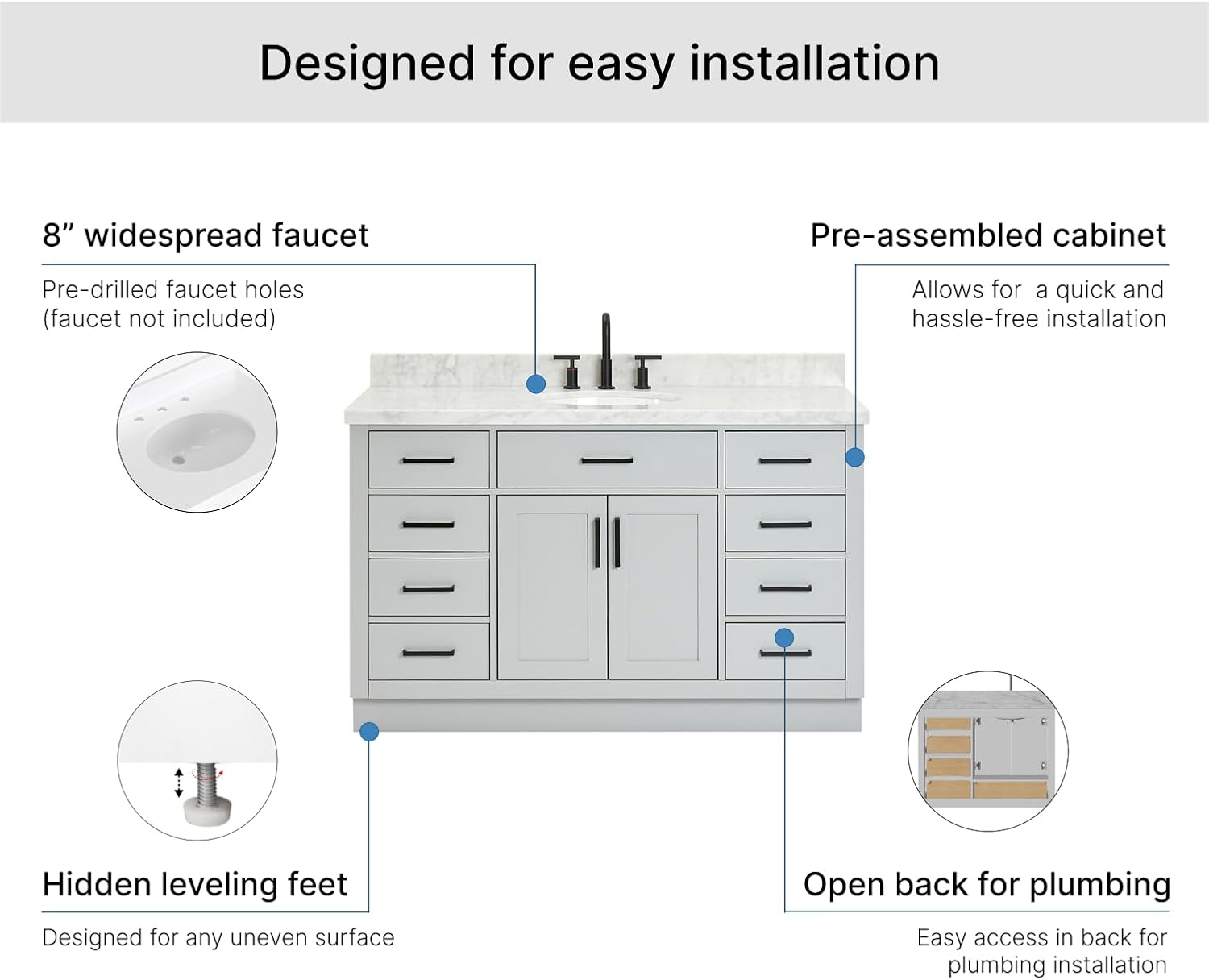 Designed for easy installation

8” widespread faucet

Pre-drilled faucet holes (faucet not included)

Pre-assembled cabinet

Allows for a quick and hassle-free installation

Hidden leveling feet

Designed for any uneven surface

Open back for plumbing

Easy access in back for plumbing installation